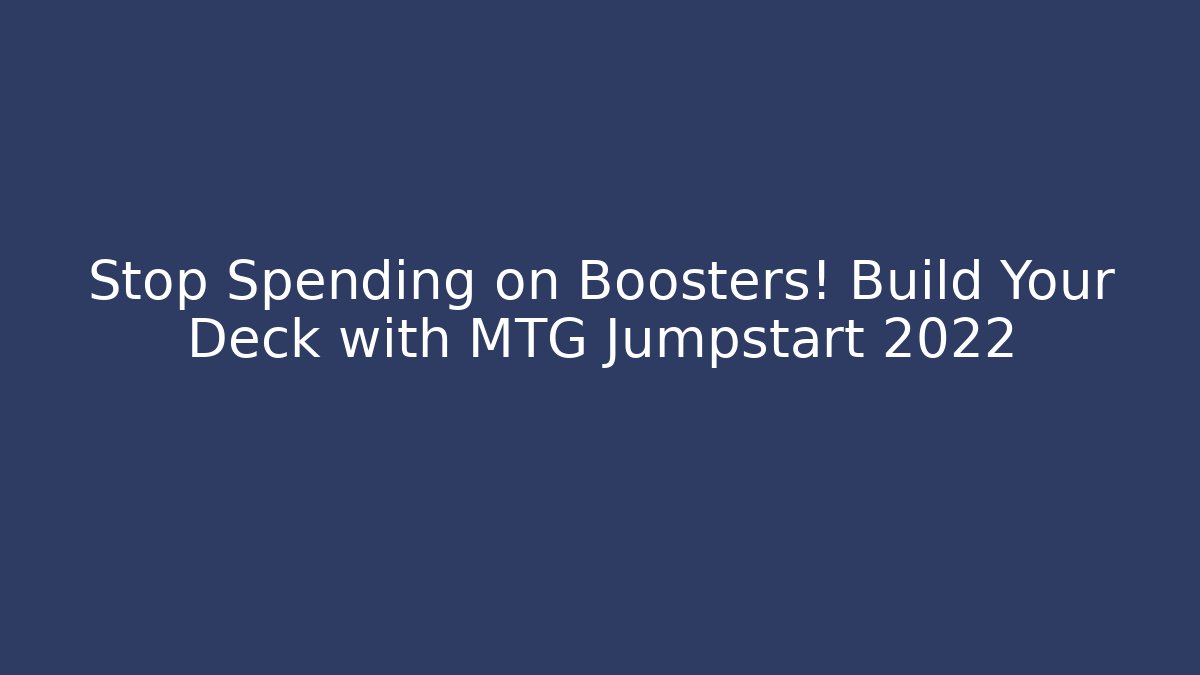 Stop Spending on Boosters! Build Your Deck with MTG Jumpstart 2022